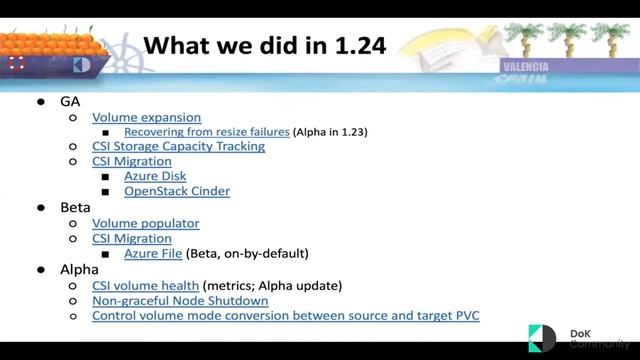 What we did in 1.24

VALENCIA
SPAIN

- GA
  - Volume expansion
    - Recovering from resize failures (Alpha in 1.23)
  - CSI Storage Capacity Tracking
  - CSI Migration
    - Azure Disk
    - OpenStack Cinder
- Beta
  - Volume populator
  - CSI Migration
    - Azure File (Beta, on-by-default)
- Alpha
  - CSI volume health (metrics; Alpha update)
  - Non-graceful Node Shutdown
  - Control volume mode conversion between source and target PVC

DoK
Community